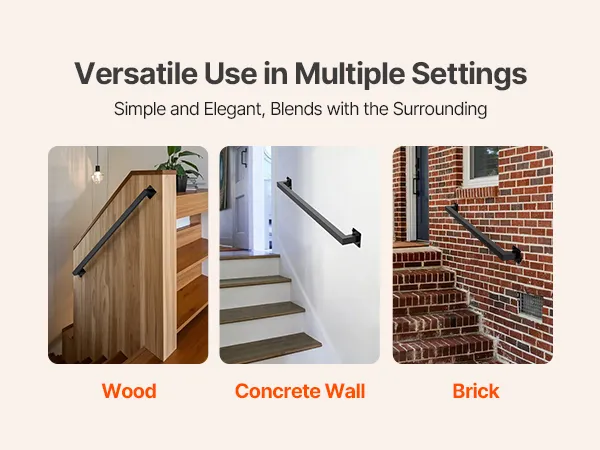 Versatile Use in Multiple Settings
Simple and Elegant, Blends with the Surrounding

Wood
Concrete Wall
Brick